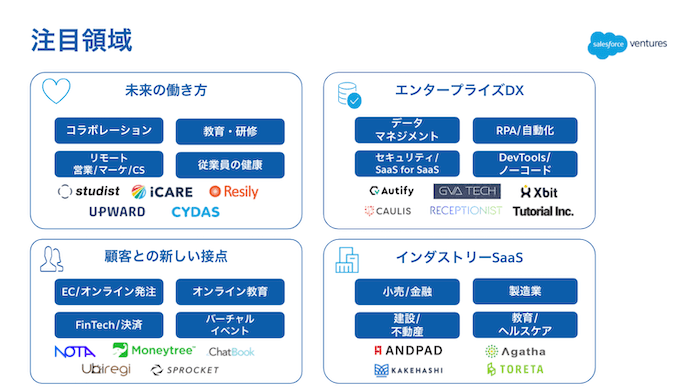 注目領域

salesforce ventures

未来の働き方

コラボレーション

教育・研修

リモート
営業/マーケ/CS

従業員の健康

studist iCARE Resily
UPWARD CYDAS

エンタープライズDX

データ
マネジメント

RPA/自動化

セキュリティ/
SaaS for SaaS

DevTools/
ノーコード

Autify GVA TECH Xbit
CAULIS RECEPTIONIST Tutorial Inc.

顧客との新しい接点

EC/オンライン発注

オンライン教育

FinTech/決済

バーチャル
イベント

NOTA Moneytree ChatBook
Ubiregi SPROCKET

インダストリーSaaS

小売/金融

製造業

建設/
不動産

教育/
ヘルスケア

ANDPAD Agatha
KAKEHASHI TORETA